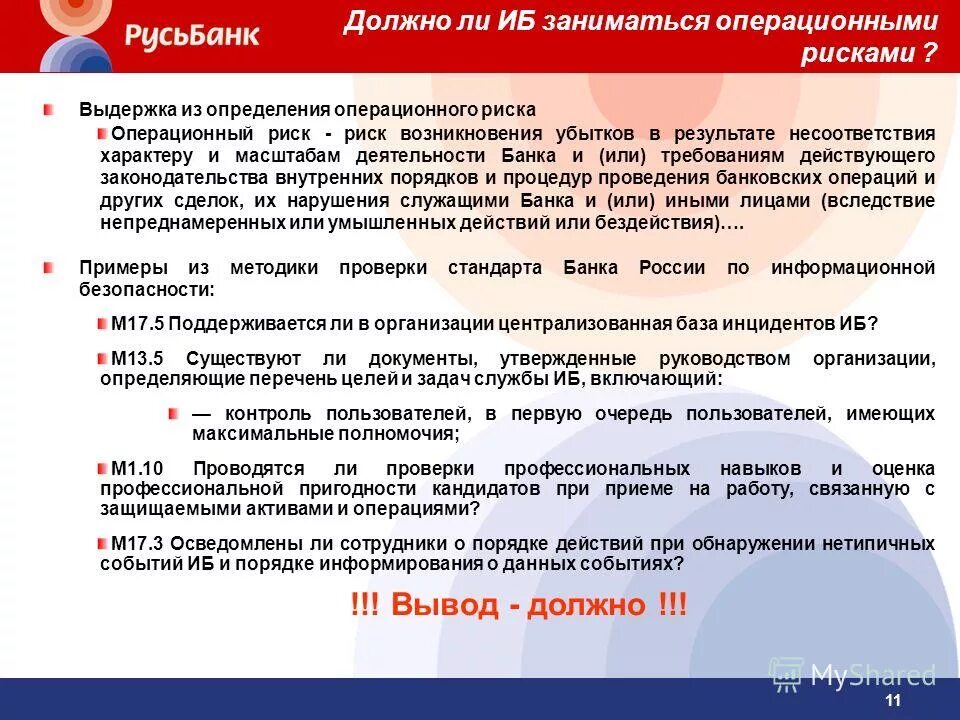 РусьБанк

Должно ли ИБ заниматься операционными рисками ?

Выдержка из определения операционного риска

Операционный риск - риск возникновения убытков в результате несоответствия характеру и масштабам деятельности Банка и (или) требованиям действующего законодательства внутренних порядков и процедур проведения банковских операций и других сделок, их нарушения служащими Банка и (или) иными лицами (вследствие непреднамеренных или умышленных действий или бездействия)….

Примеры из методики проверки стандарта Банка России по информационной безопасности:

М17.5 Поддерживается ли в организации централизованная база инцидентов ИБ?

М13.5 Существуют ли документы, утвержденные руководством организации, определяющие перечень целей и задач службы ИБ, включающий:

— контроль пользователей, в первую очередь пользователей, имеющих максимальные полномочия;

М1.10 Проводятся ли проверки профессиональных навыков и оценка профессиональной пригодности кандидатов при приеме на работу, связанную с защищаемыми активами и операциями?

М17.3 Осведомлены ли сотрудники о порядке действий при обнаружении нетипичных событий ИБ и порядке информирования о данных событиях?

!!! Вывод - должно !!!

MyShared

11